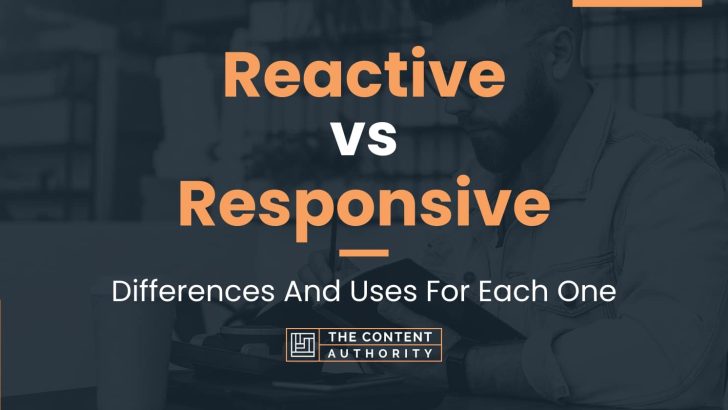 Reactive
vs
Responsive

Differences And Uses For Each One

THE CONTENT
AUTHORITY